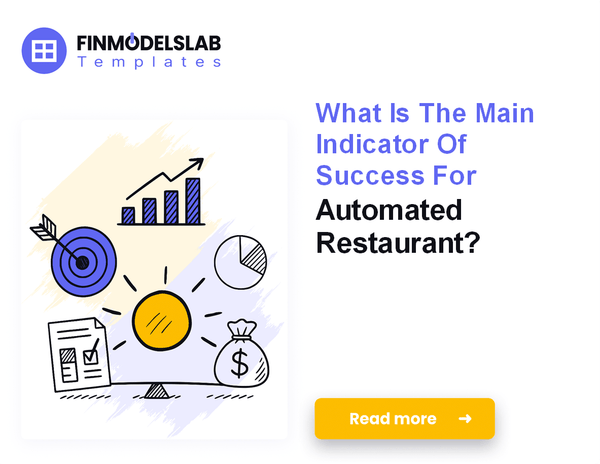 FINMODELSLAB
Templates

What Is The Main Indicator Of Success For Automated Restaurant?

$

Read more →